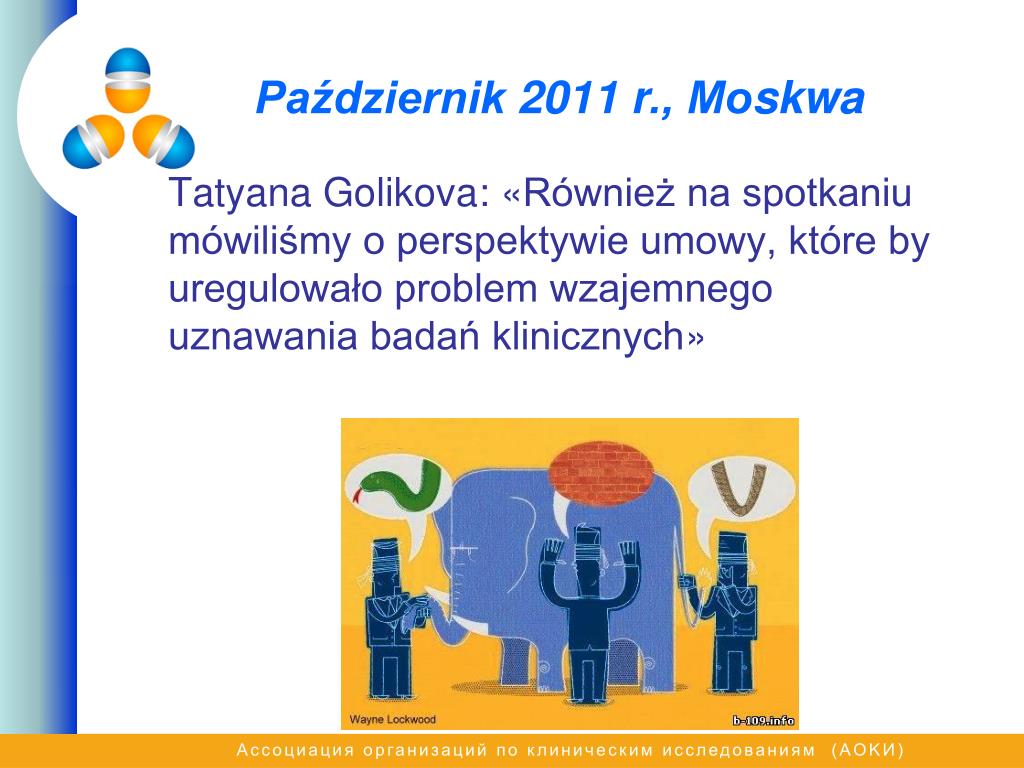 Październik 2011 r., Moskwa

Tatyana Golikova: «Również na spotkaniu mówiliśmy o perspektywie umowy, które by uregulowało problem wzajemnego uznawania badań klinicznych»

Wayne Lockwood

b-109.info

Ассоциация организаций по клиническим исследованиям (АОКИ)